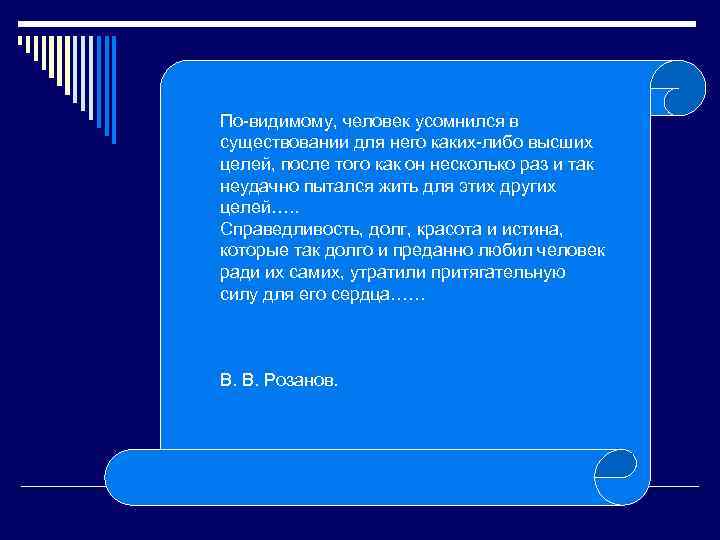 По-видимому, человек усомнился в существовании для него каких-либо высших целей, после того как он несколько раз и так неудачно пытался жить для этих других целей…..
Справедливость, долг, красота и истина, которые так долго и преданно любил человек ради их самих, утратили притягательную силу для его сердца……

В. В. Розанов.